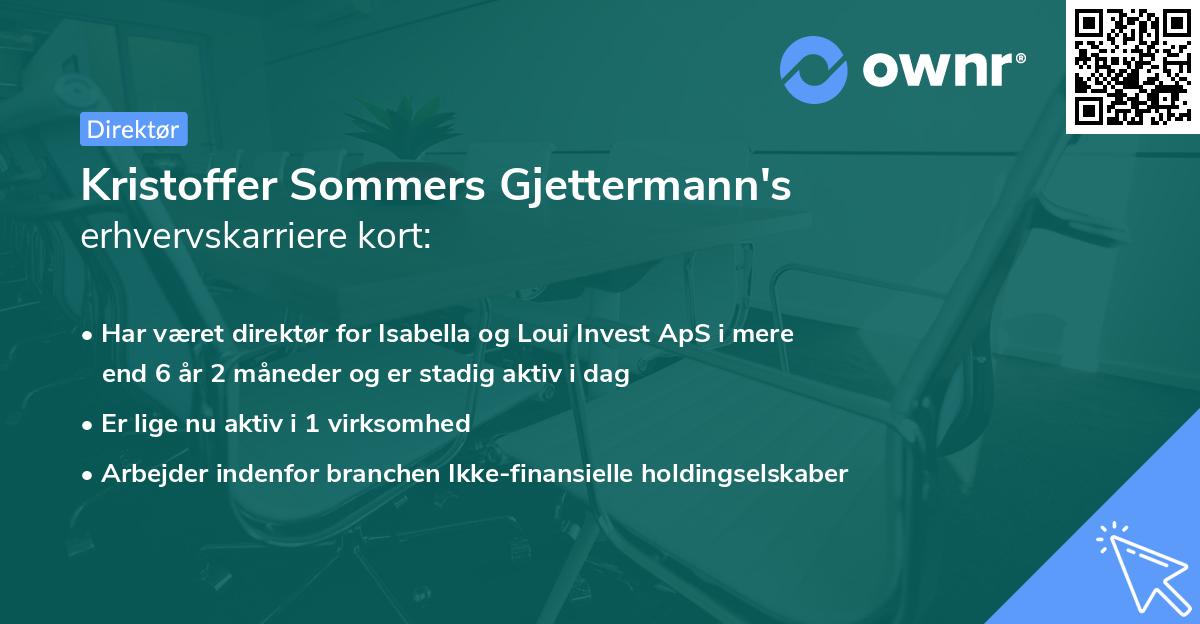 ownr®

Direktør

Kristoffer Sommers Gjettermann's erhvervskarriere kort:

• Har været direktør for Isabella og Loui Invest ApS i mere end 6 år 2 måneder og er stadig aktiv i dag
• Er lige nu aktiv i 1 virksomhed
• Arbejder indenfor branchen Ikke-finansielle holdingselskaber